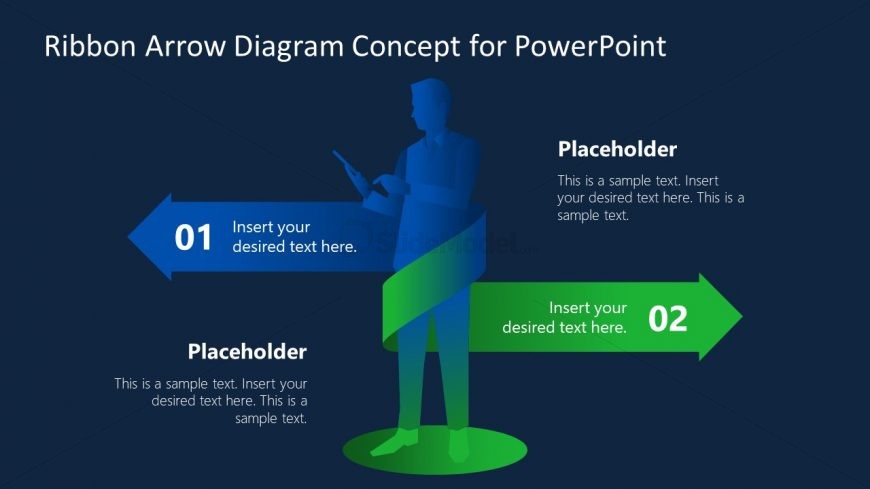 Ribbon Arrow Diagram Concept for PowerPoint

Placeholder

This is a sample text. Insert your desired text here. This is a sample text.

01 Insert your desired text here.

Insert your desired text here. 02

Placeholder

This is a sample text. Insert your desired text here. This is a sample text.